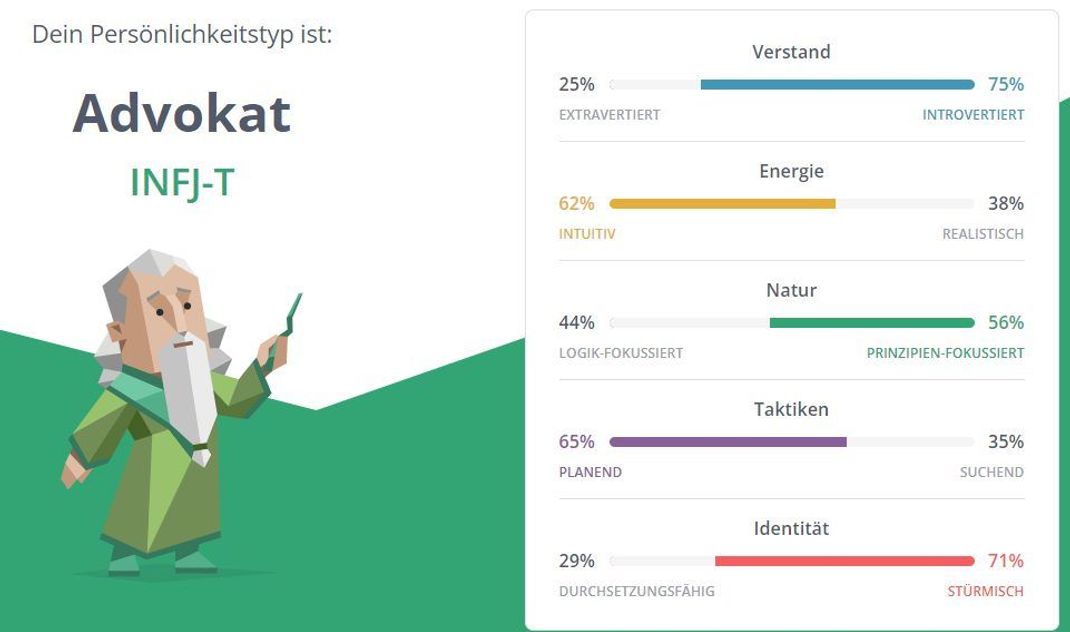 Dein Persönlichkeitstyp ist:

Advokat

INFJ-T

Verstand

25% 75%

EXTRAVERTIERT INTROVERTIERT

Energie

62% 38%

INTUITIV REALISTISCH

Natur

44% 56%

LOGIK-FOKUSSIERT PRINZIPIEN-FOKUSSIERT

Taktiken

65% 35%

PLANEND SUCHEND

Identität

29% 71%

DURCHSETZUNGSFÄHIG STÜRMISCH